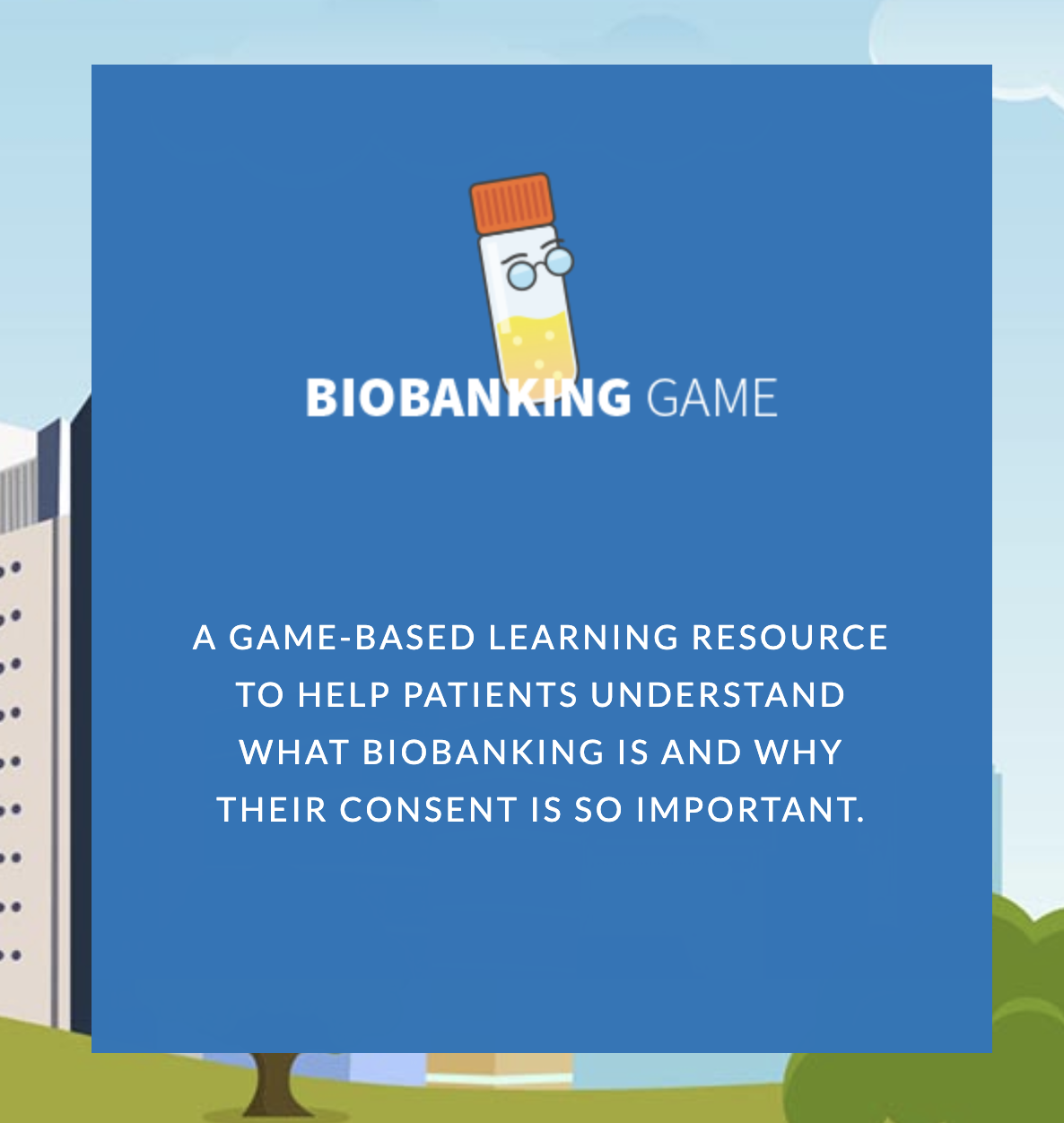 BIOBANKING GAME

A GAME-BASED LEARNING RESOURCE TO HELP PATIENTS UNDERSTAND WHAT BIOBANKING IS AND WHY THEIR CONSENT IS SO IMPORTANT.